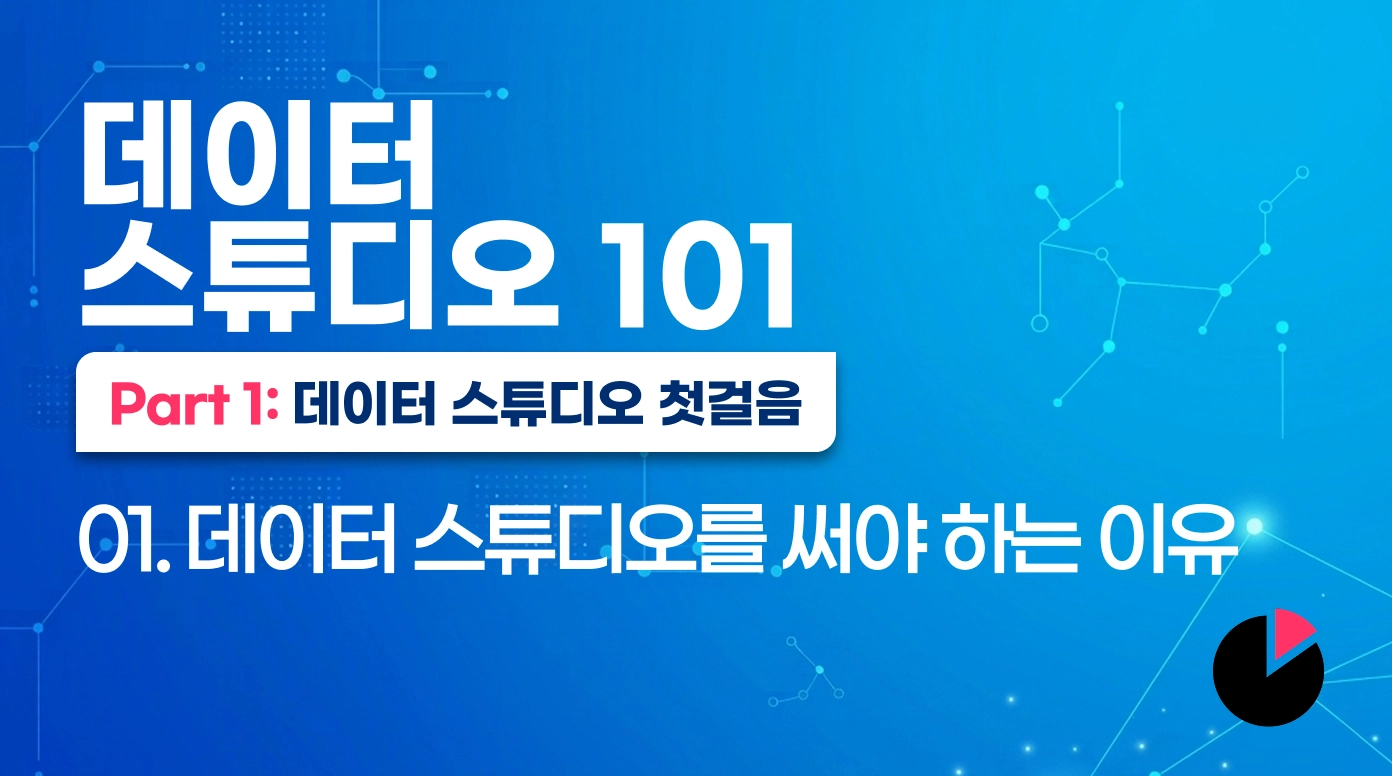 데이터
스튜디오 101

Part 1: 데이터 스튜디오 첫걸음

01. 데이터 스튜디오를 써야 하는 이유